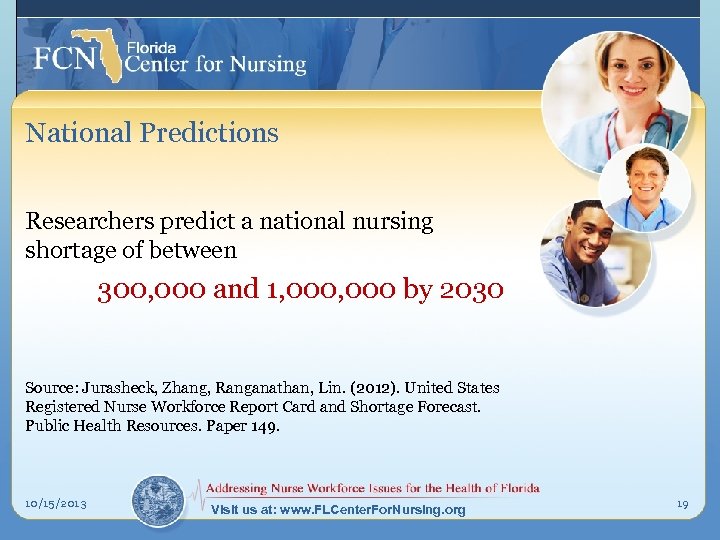 FCN Florida Center for Nursing

National Predictions

Researchers predict a national nursing shortage of between

300,000 and 1,000,000 by 2030

Source: Jurasheck, Zhang, Ranganathan, Lin. (2012). United States Registered Nurse Workforce Report Card and Shortage Forecast. Public Health Resources. Paper 149.

10/15/2013

Addressing Nurse Workforce Issues for the Health of Florida

Visit us at: www.FLCenterForNursing.org

19